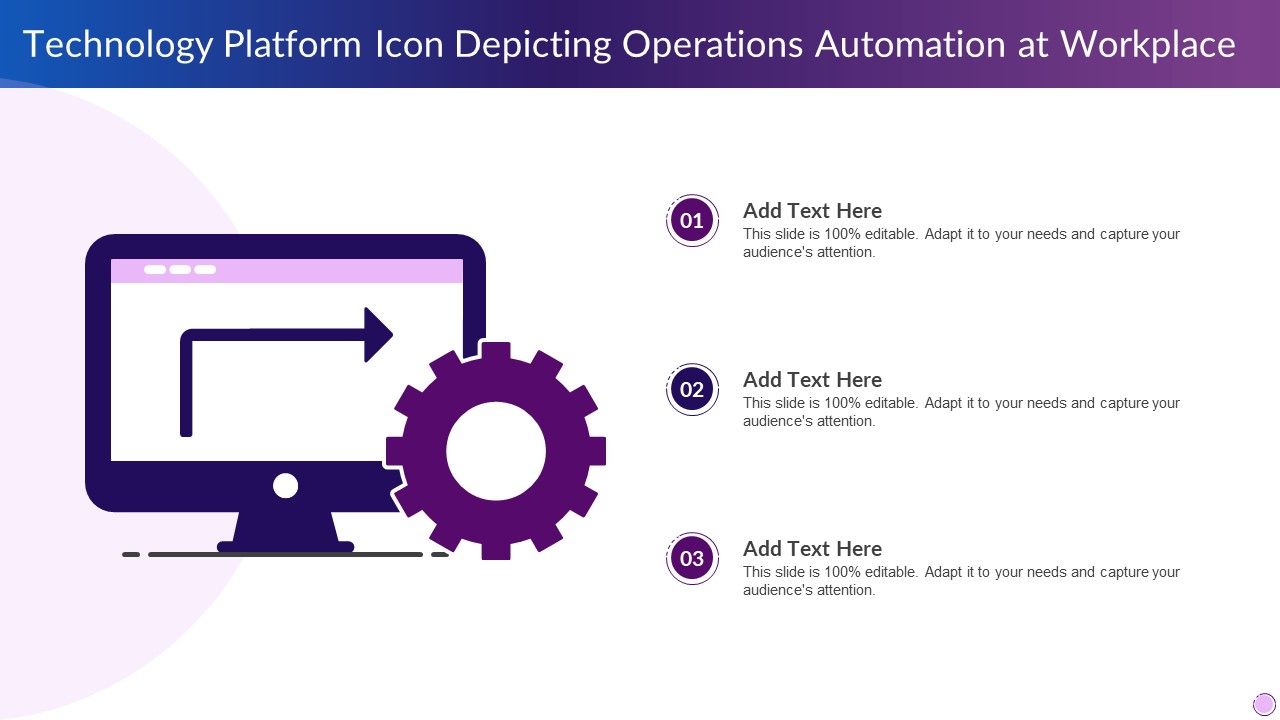 Technology Platform Icon Depicting Operations Automation at Workplace

01
Add Text Here
This slide is 100% editable. Adapt it to your needs and capture your audience's attention.

02
Add Text Here
This slide is 100% editable. Adapt it to your needs and capture your audience's attention.

03
Add Text Here
This slide is 100% editable. Adapt it to your needs and capture your audience's attention.